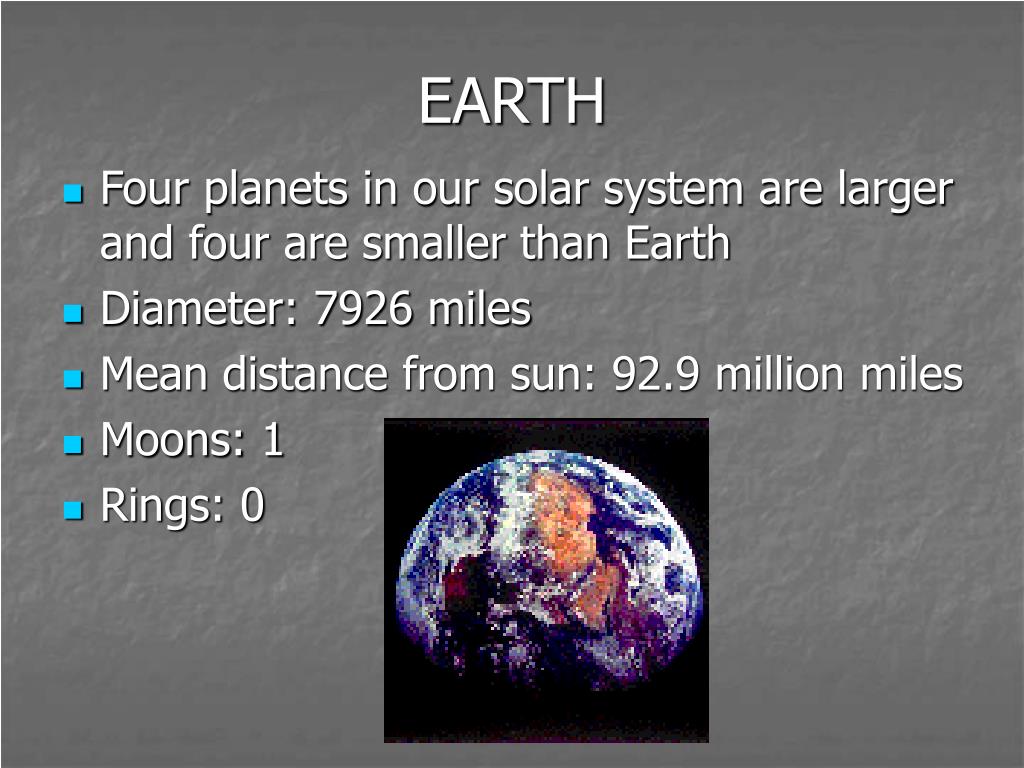 EARTH

- Four planets in our solar system are larger and four are smaller than Earth
- Diameter: 7926 miles
- Mean distance from sun: 92.9 million miles
- Moons: 1
- Rings: 0